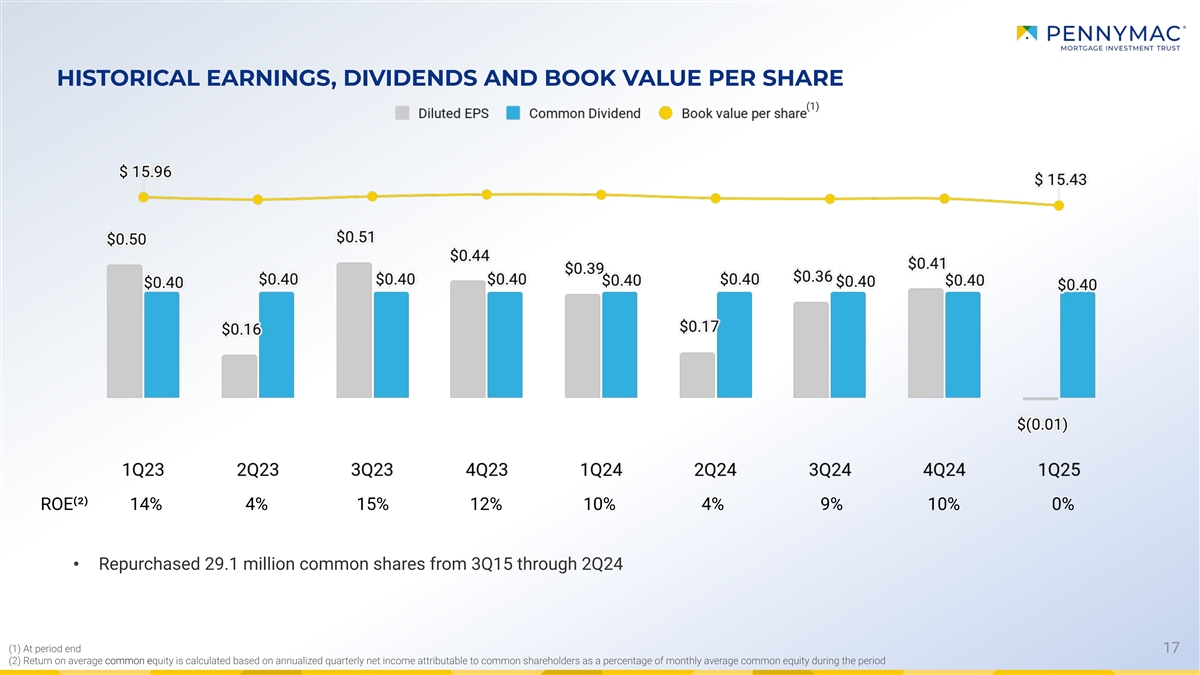 PENNYMAC®
MORTGAGE INVESTMENT TRUST

HISTORICAL EARNINGS, DIVIDENDS AND BOOK VALUE PER SHARE

Diluted EPS Common Dividend Book value per share$^{(1)}$

$ 15.96
$ 15.43

$0.50 $0.40 $0.16 $0.40 $0.51 $0.40 $0.44 $0.40 $0.39 $0.40 $0.17 $0.40 $0.36 $0.40 $0.41 $0.40 $(0.01) $0.40

| | 1Q23 | 2Q23 | 3Q23 | 4Q23 | 1Q24 | 2Q24 | 3Q24 | 4Q24 | 1Q25 |
|---|---|---|---|---|---|---|---|---|---|
| ROE$^{(2)}$ | 14% | 4% | 15% | 12% | 10% | 4% | 9% | 10% | 0% |

• Repurchased 29.1 million common shares from 3Q15 through 2Q24

(1) At period end
(2) Return on average common equity is calculated based on annualized quarterly net income attributable to common shareholders as a percentage of monthly average common equity during the period

17